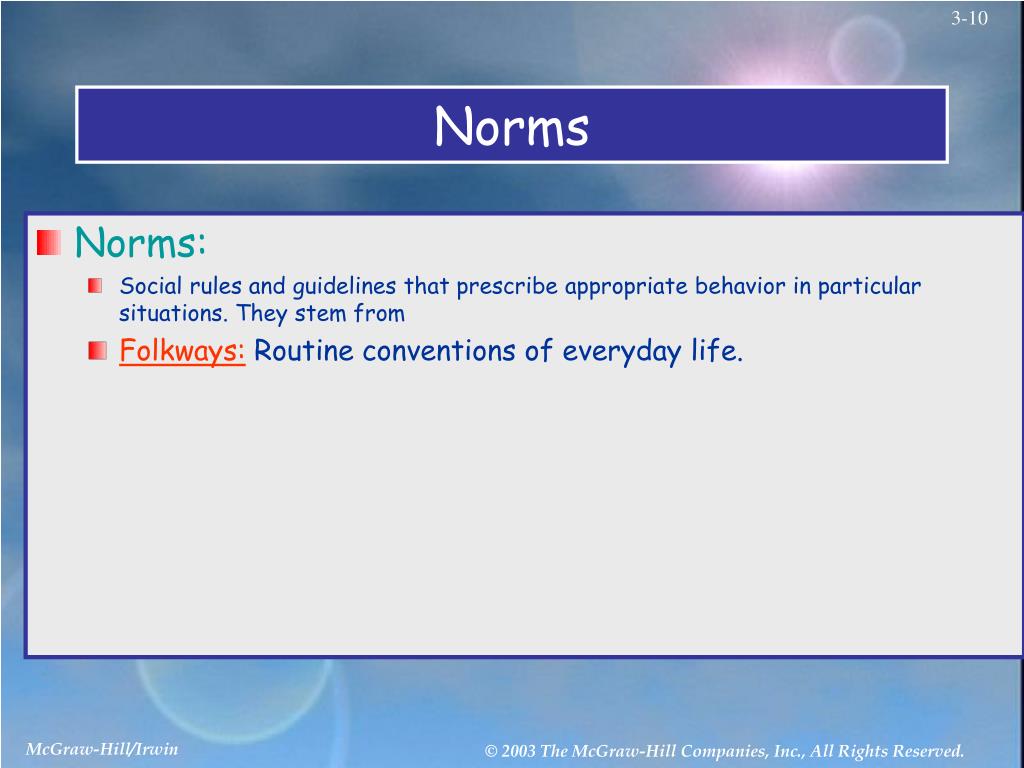 3-10

Norms

Norms:

Social rules and guidelines that prescribe appropriate behavior in particular situations. They stem from

Folkways: Routine conventions of everyday life.

McGraw-Hill/Irwin

© 2003 The McGraw-Hill Companies, Inc., All Rights Reserved.